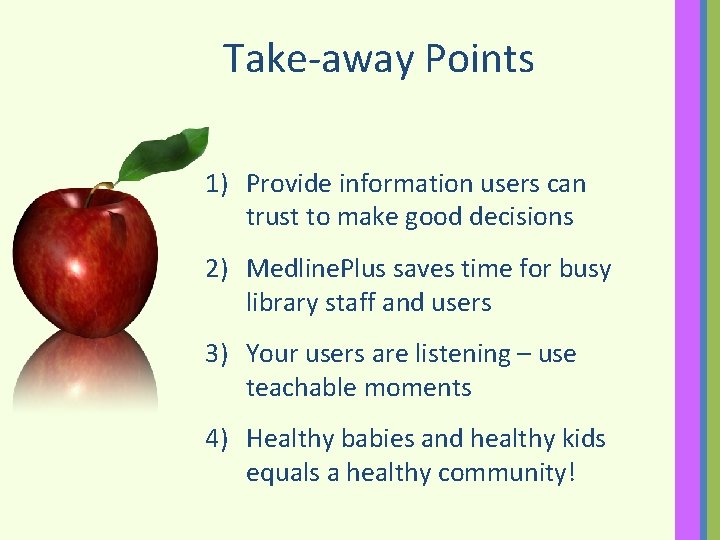 Take-away Points

1) Provide information users can trust to make good decisions

2) MedlinePlus saves time for busy library staff and users

3) Your users are listening – use teachable moments

4) Healthy babies and healthy kids equals a healthy community!